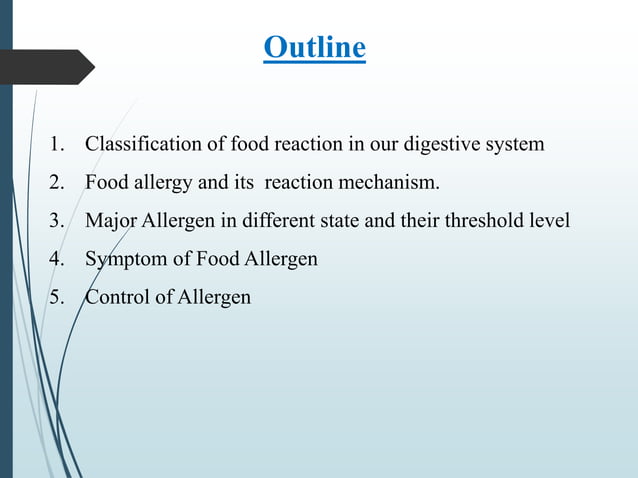 Outline

1. Classification of food reaction in our digestive system
2. Food allergy and its reaction mechanism.
3. Major Allergen in different state and their threshold level
4. Symptom of Food Allergen
5. Control of Allergen